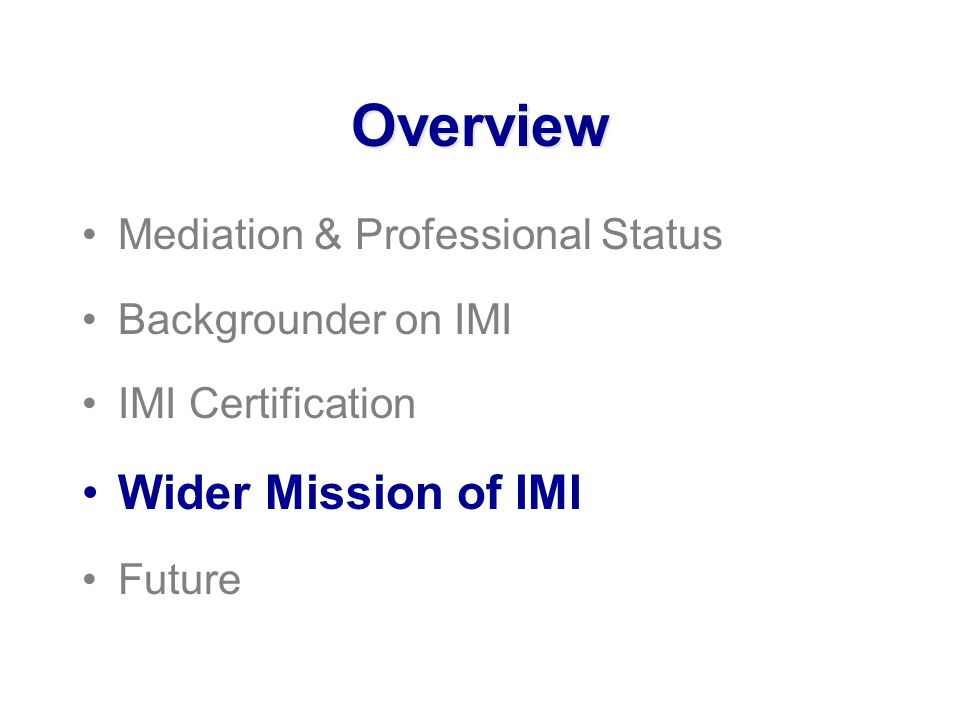 Overview

• Mediation & Professional Status
• Backgrounder on IMI
• IMI Certification
• Wider Mission of IMI
• Future